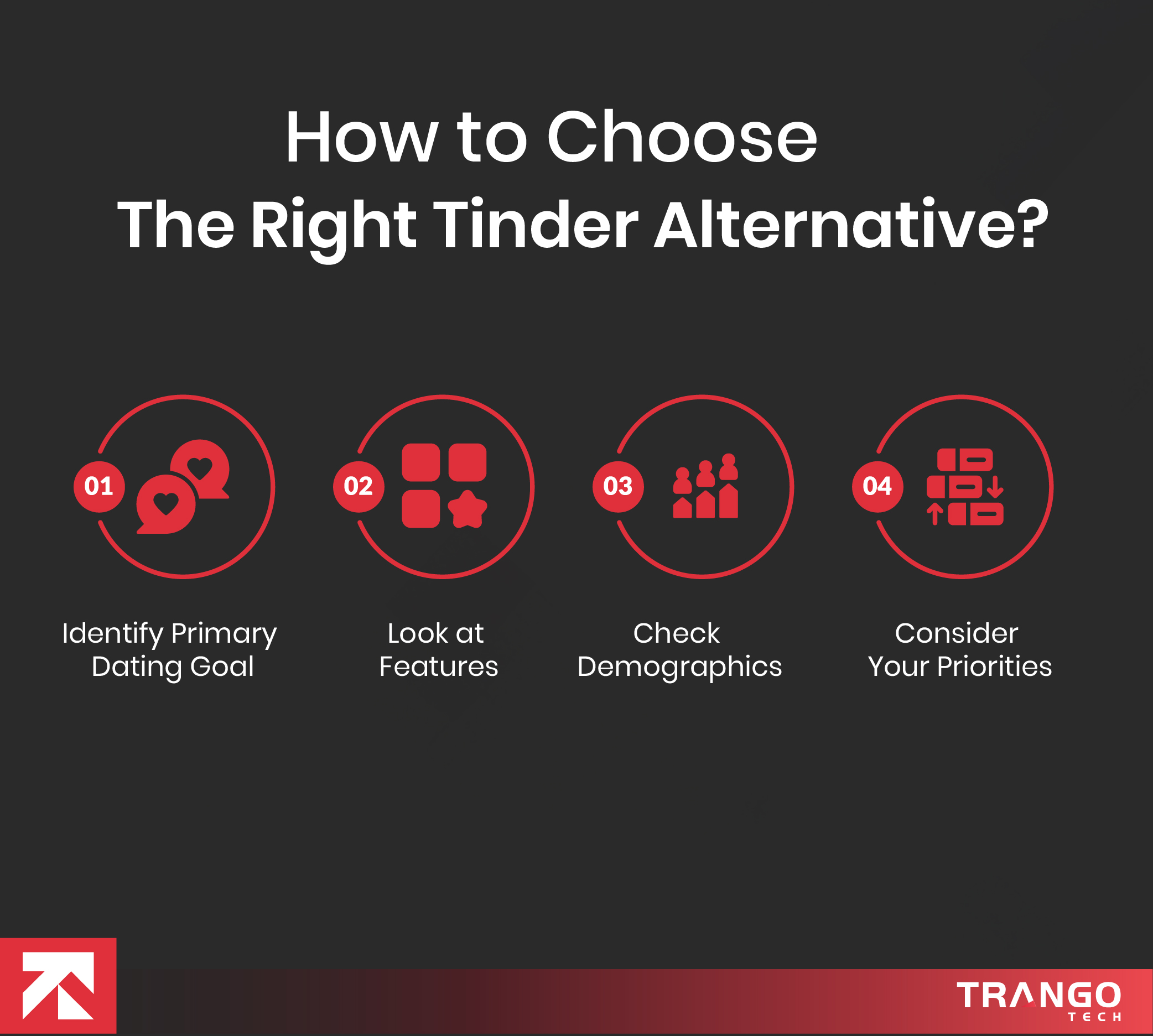 How to Choose
The Right Tinder Alternative?

01
Identify Primary Dating Goal

02
Look at Features

03
Check Demographics

04
Consider Your Priorities

TRANGO
TECH